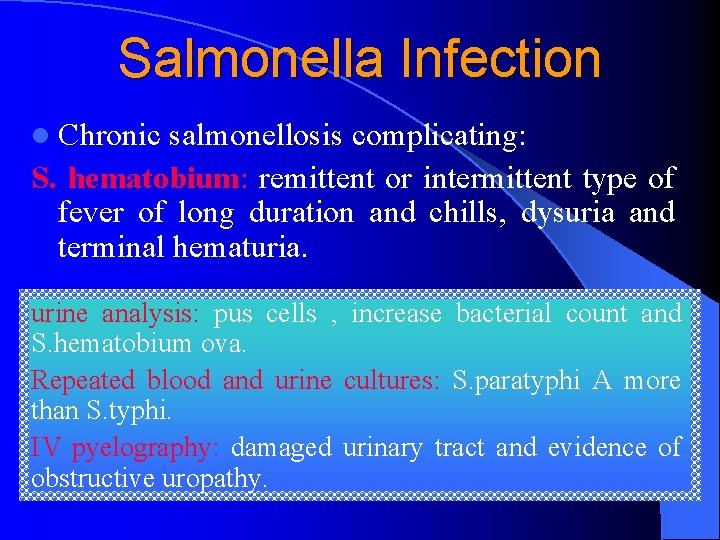 Salmonella Infection

Chronic salmonellosis complicating:

S. hematobium: remittent or intermittent type of fever of long duration and chills, dysuria and terminal hematuria.

urine analysis: pus cells , increase bacterial count and S.hematobium ova.

Repeated blood and urine cultures: S.paratyphi A more than S.typhi.

IV pyelography: damaged urinary tract and evidence of obstructive uropathy.